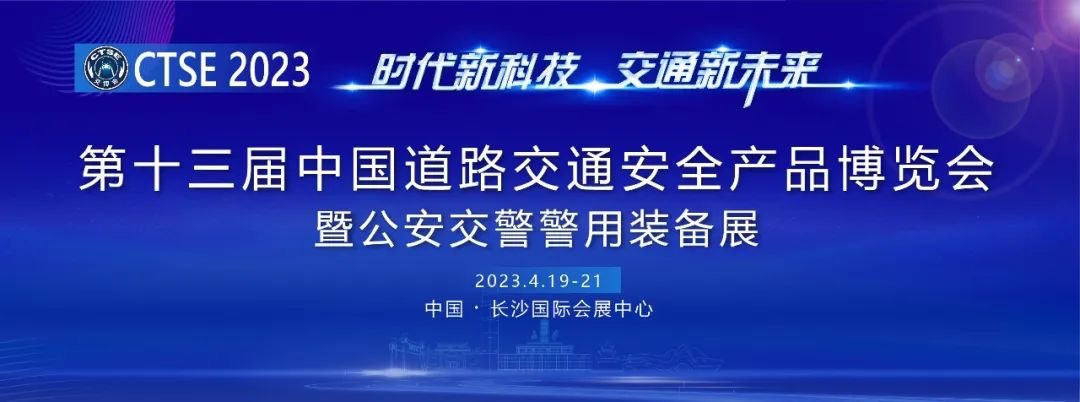 CTSE 2023

时代新科技 交通新未来

第十三届中国道路交通安全产品博览会
暨公安交警警用装备展

2023.4.19-21

中国 · 长沙国际会展中心